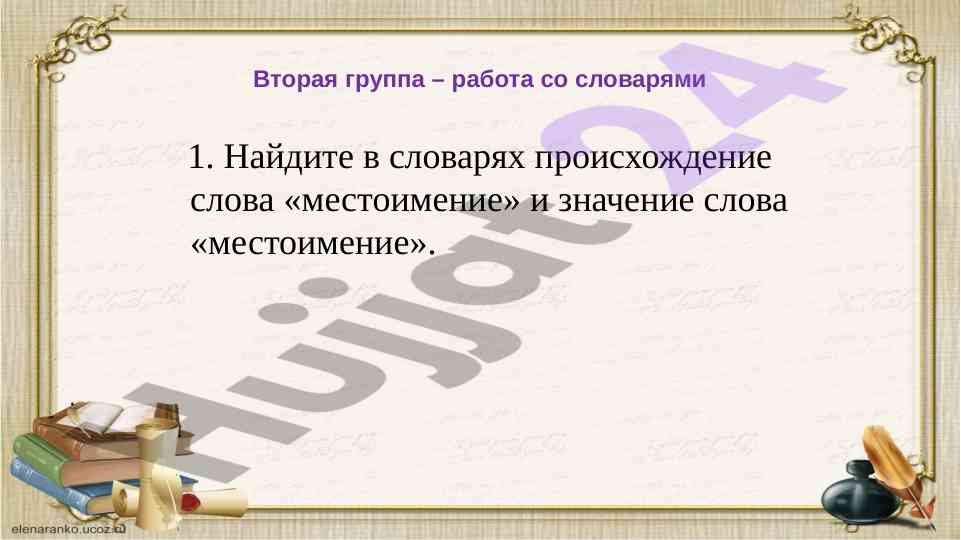 Вторая группа – работа со словарями

1. Найдите в словарях происхождение слова «местоимение» и значение слова «местоимение».

Hujjat24

elenaranko.ucoz.ru